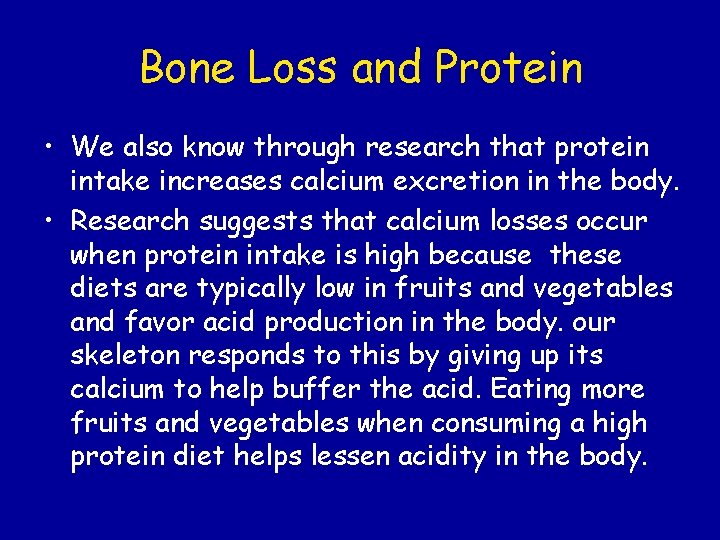 Bone Loss and Protein

• We also know through research that protein intake increases calcium excretion in the body.

• Research suggests that calcium losses occur when protein intake is high because these diets are typically low in fruits and vegetables and favor acid production in the body. our skeleton responds to this by giving up its calcium to help buffer the acid. Eating more fruits and vegetables when consuming a high protein diet helps lessen acidity in the body.